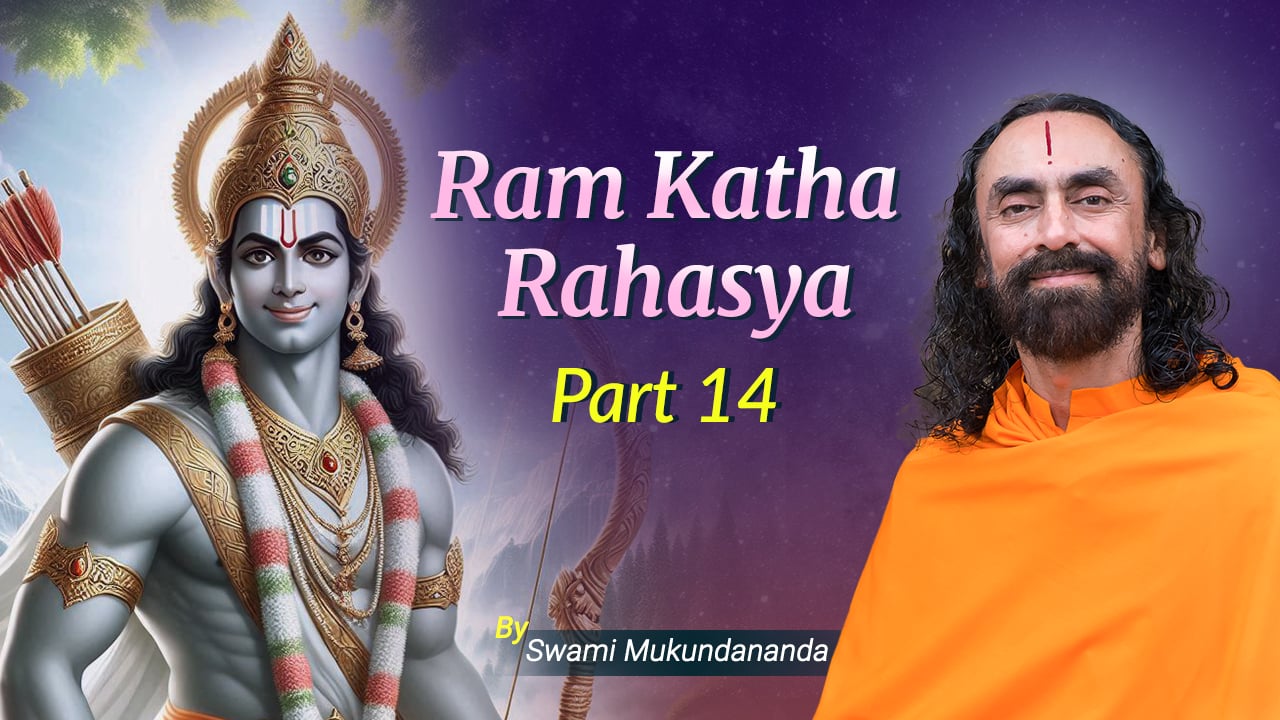 Ram Katha Rahasya

Part 14

By
Swami Mukundananda